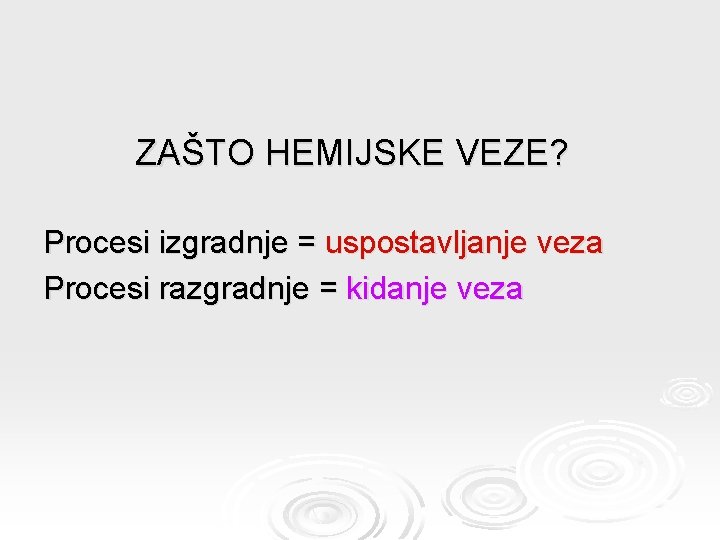 ZAŠTO HEMIJSKE VEZE?

Procesi izgradnje = uspostavljanje veza
Procesi razgradnje = kidanje veza